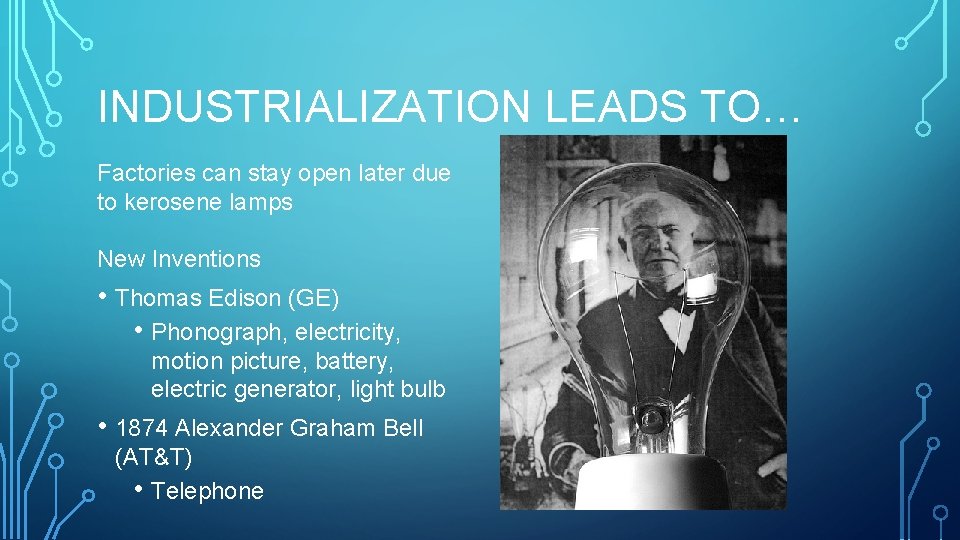 INDUSTRIALIZATION LEADS TO…

Factories can stay open later due to kerosene lamps

New Inventions

• Thomas Edison (GE)
  • Phonograph, electricity, motion picture, battery, electric generator, light bulb
• 1874 Alexander Graham Bell (AT&T)
  • Telephone